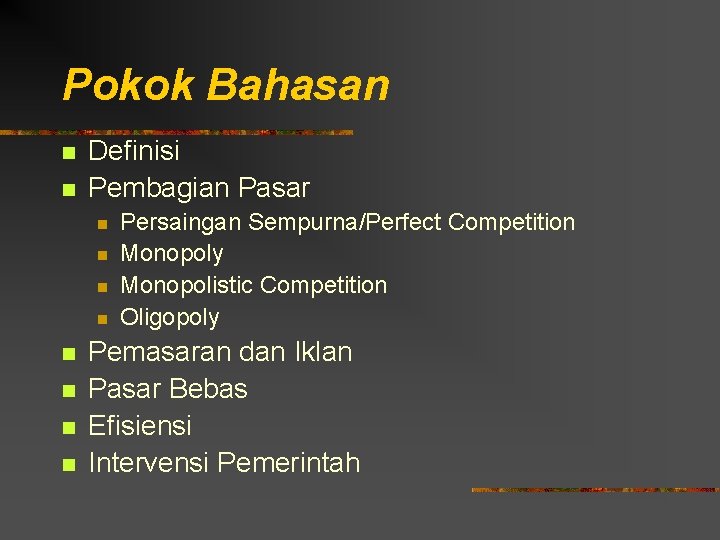 Pokok Bahasan

- Definisi
- Pembagian Pasar
  - Persaingan Sempurna/Perfect Competition
  - Monopoly
  - Monopolistic Competition
  - Oligopoly
- Pemasaran dan Iklan
- Pasar Bebas
- Efisiensi
- Intervensi Pemerintah